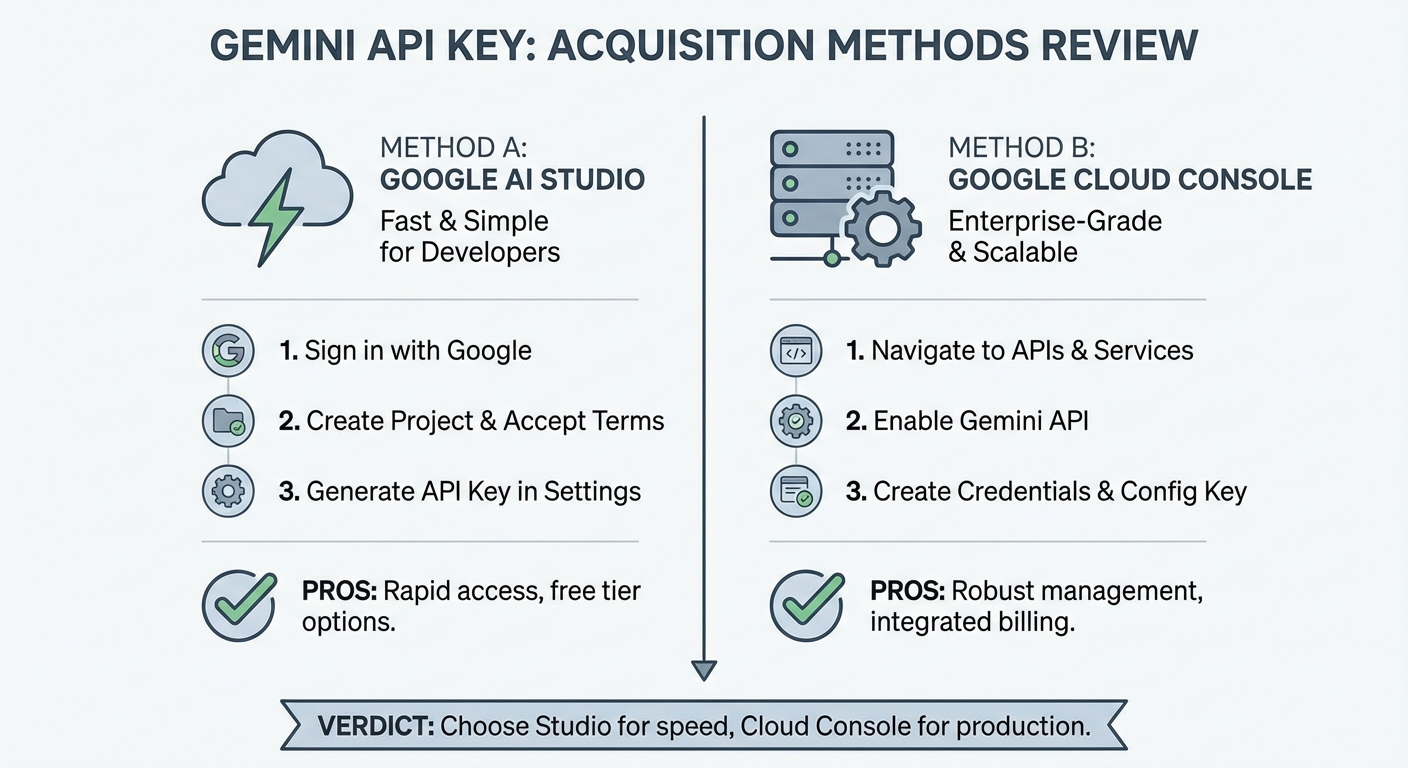 GEMINI API KEY: ACQUISITION METHODS REVIEW

METHOD A:
GOOGLE AI STUDIO
Fast & Simple for Developers

1. Sign in with Google
2. Create Project & Accept Terms
3. Generate API Key in Settings

PROS: Rapid access, free tier options.

METHOD B:
GOOGLE CLOUD CONSOLE
Enterprise-Grade & Scalable

1. Navigate to APIs & Services
2. Enable Gemini API
3. Create Credentials & Config Key

PROS: Robust management, integrated billing.

VERDICT: Choose Studio for speed, Cloud Console for production.